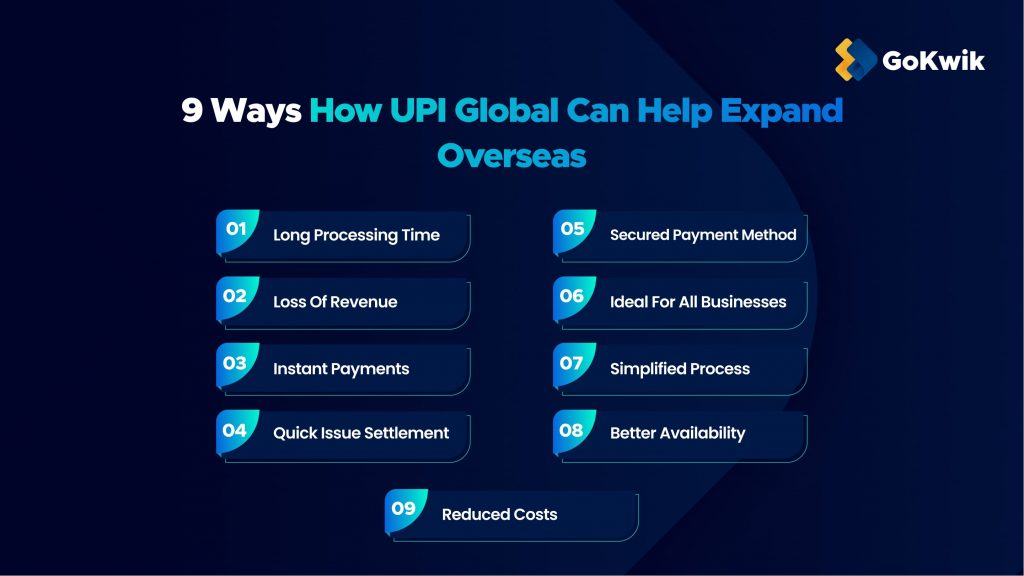 GoKwik

9 Ways How UPI Global Can Help Expand Overseas

01 Long Processing Time

02 Loss Of Revenue

03 Instant Payments

04 Quick Issue Settlement

05 Secured Payment Method

06 Ideal For All Businesses

07 Simplified Process

08 Better Availability

09 Reduced Costs